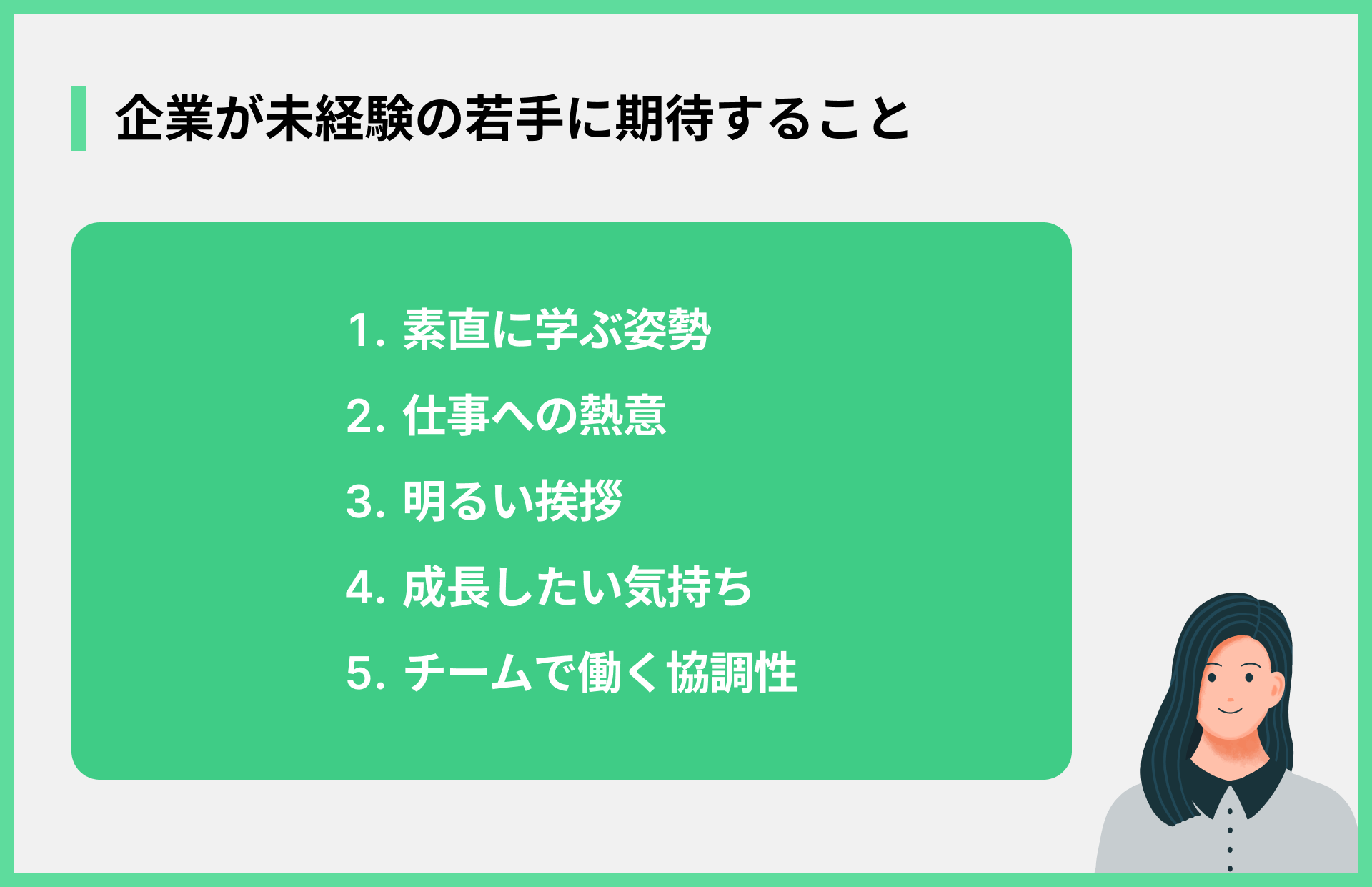 企業が未経験の若手に期待すること

1. 素直に学ぶ姿勢
2. 仕事への熱意
3. 明るい挨拶
4. 成長したい気持ち
5. チームで働く協調性